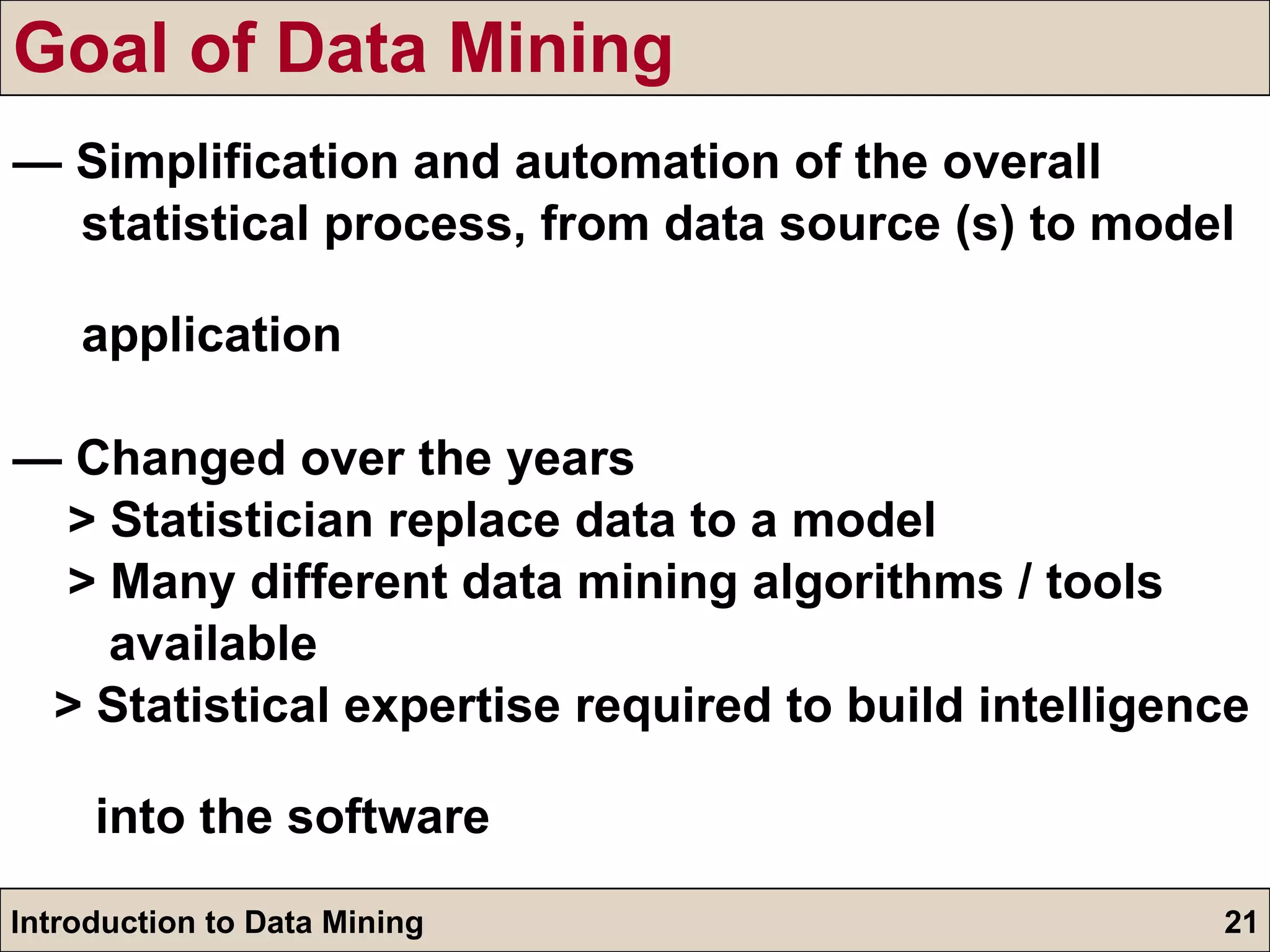 Goal of Data Mining

— Simplification and automation of the overall statistical process, from data source (s) to model application

— Changed over the years
> Statistician replace data to a model
> Many different data mining algorithms / tools available
> Statistical expertise required to build intelligence into the software

Introduction to Data Mining 21